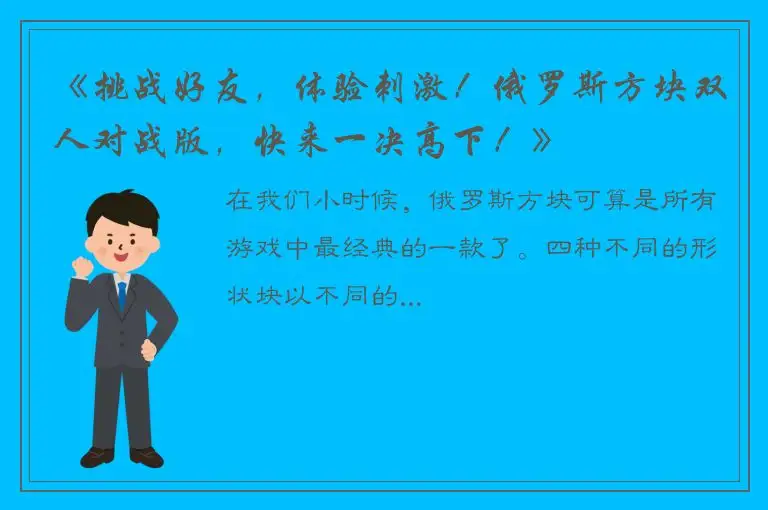 《挑战好友，体验刺激！俄罗斯方块双人对战版，快来一决高下！》

在我们小时候，俄罗斯方块可算是所有游戏中最经典的一款了。四种不同的形状块以不同的...